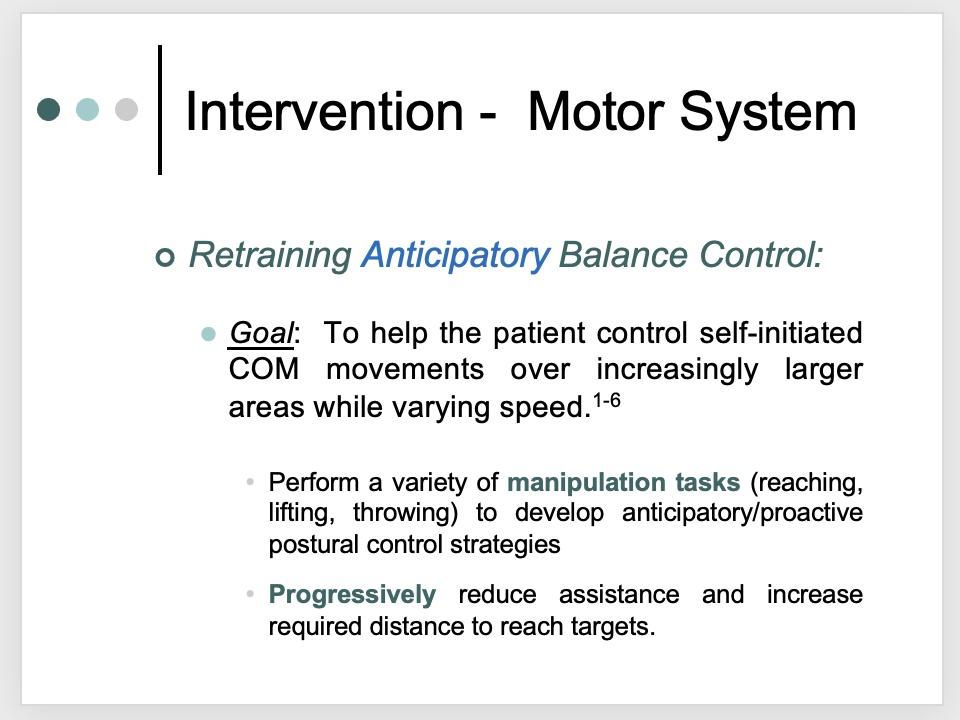 Intervention - Motor System

Retraining Anticipatory Balance Control:

Goal: To help the patient control self-initiated COM movements over increasingly larger areas while varying speed.$^{1-6}$

Perform a variety of manipulation tasks (reaching, lifting, throwing) to develop anticipatory/proactive postural control strategies

Progressively reduce assistance and increase required distance to reach targets.